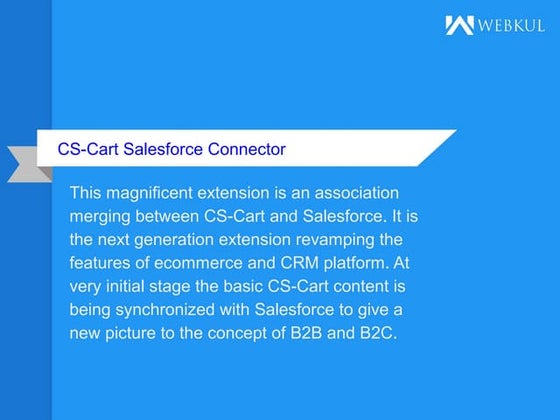 WEBKUL

CS-Cart Salesforce Connector

This magnificent extension is an association merging between CS-Cart and Salesforce. It is the next generation extension revamping the features of ecommerce and CRM platform. At very initial stage the basic CS-Cart content is being synchronized with Salesforce to give a new picture to the concept of B2B and B2C.